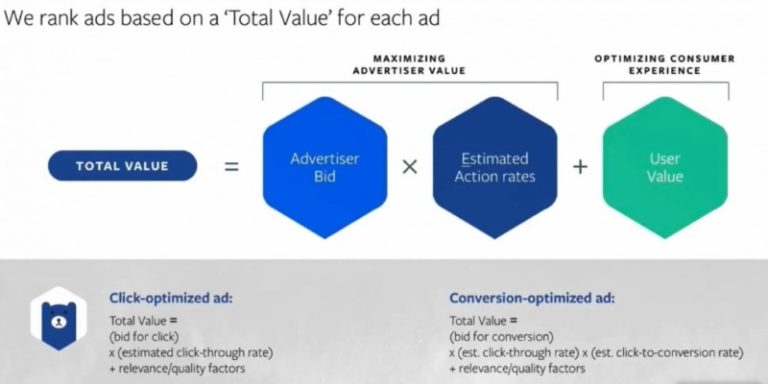 We rank ads based on a 'Total Value' for each ad

MAXIMIZING ADVERTISER VALUE

OPTIMIZING CONSUMER EXPERIENCE

TOTAL VALUE = Advertiser Bid × Estimated Action rates + User Value

Click-optimized ad:
Total Value =
(bid for click)
x (estimated click-through rate)
+ relevance/quality factors

Conversion-optimized ad:
Total Value =
(bid for conversion)
x (est. click-through rate) x (est. click-to-conversion rate)
+ relevance/quality factors